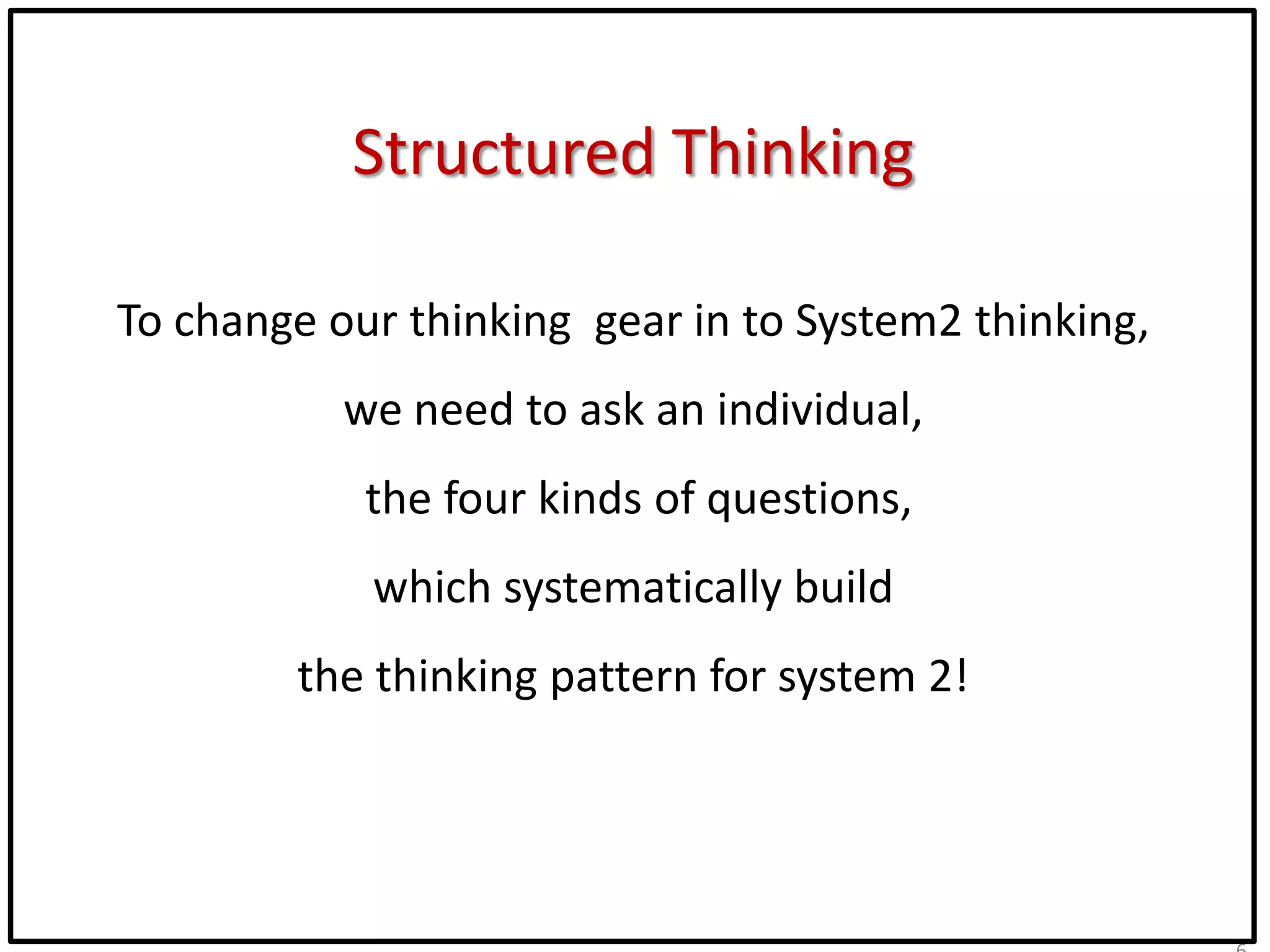 Structured Thinking

To change our thinking gear in to System2 thinking,

we need to ask an individual,

the four kinds of questions,

which systematically build

the thinking pattern for system 2!

6